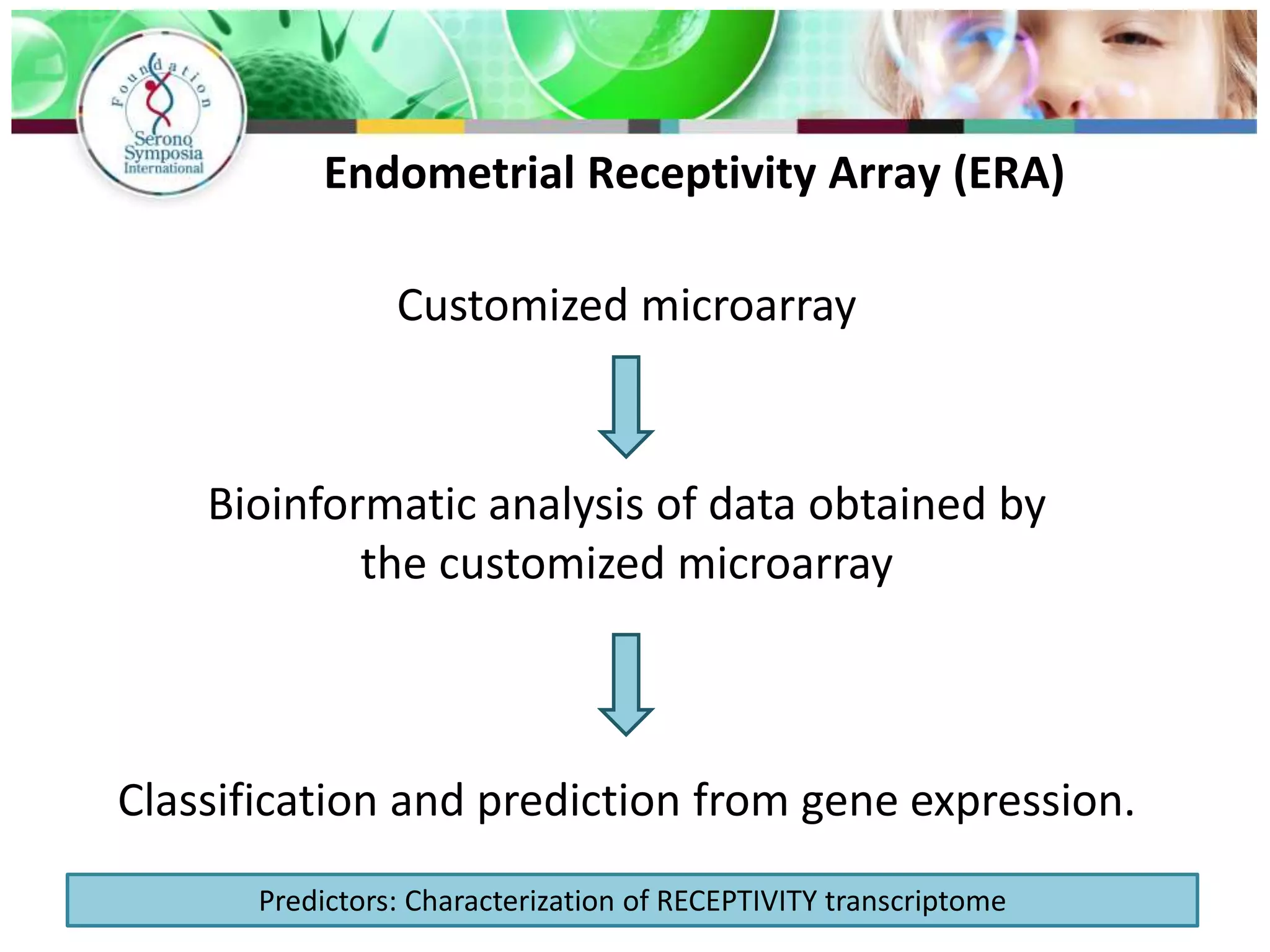 Foundation
Serono Symposia International

Endometrial Receptivity Array (ERA)

Customized microarray

Bioinformatic analysis of data obtained by the customized microarray

Classification and prediction from gene expression.

Predictors: Characterization of RECEPTIVITY transcriptome